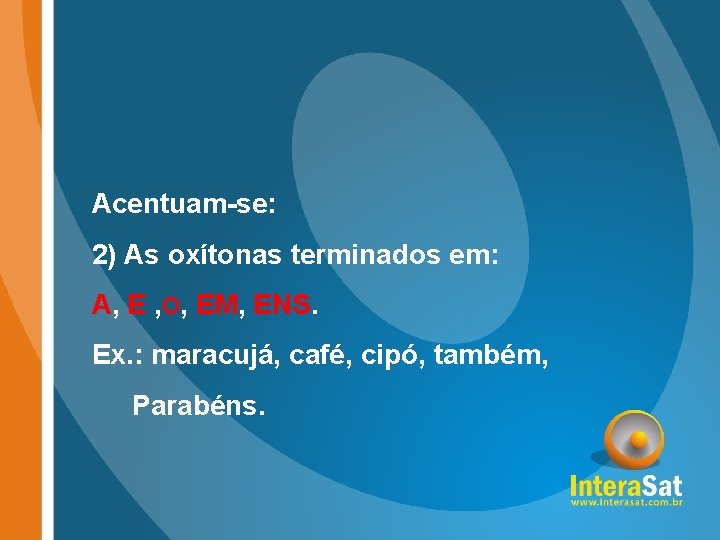 Acentuam-se:

2) As oxítonas terminados em:

A, E ,O, EM, ENS.

Ex.: maracujá, café, cipó, também, Parabéns.

InteraSat
www.interasat.com.br